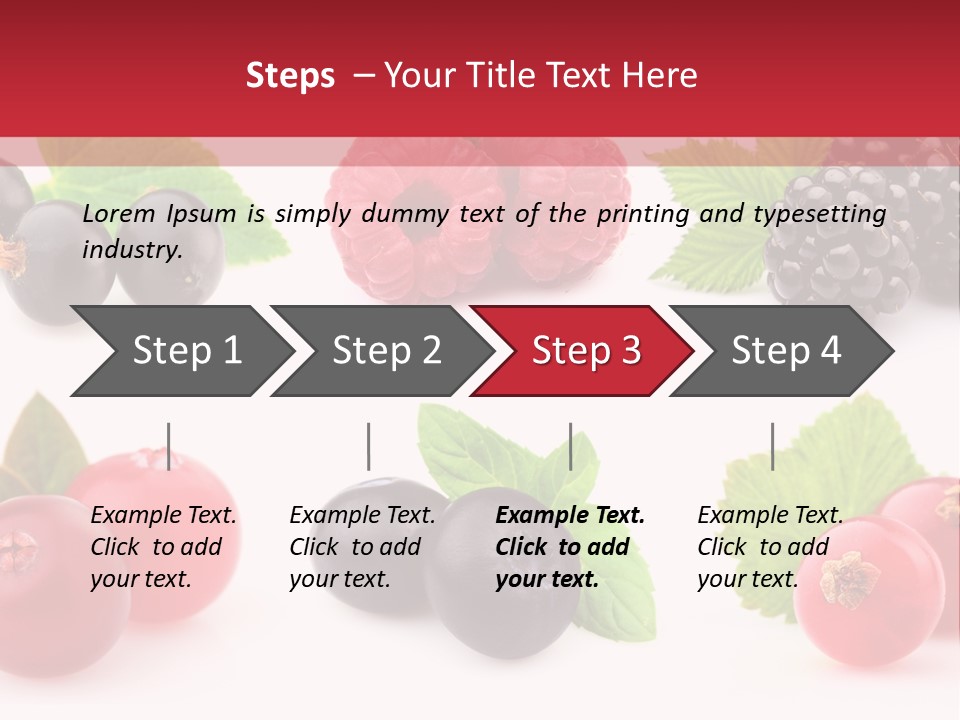 Steps – Your Title Text Here

Lorem Ipsum is simply dummy text of the printing and typesetting industry.

Step 1

Step 2

Step 3

Step 4

Example Text. Click to add your text.

Example Text. Click to add your text.

Example Text. Click to add your text.

Example Text. Click to add your text.